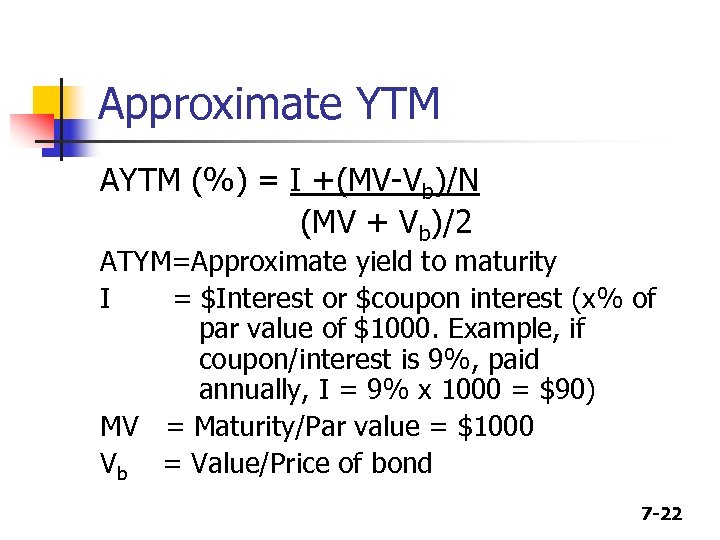 Approximate YTM

AYTM (%) = $\frac{I + (MV - V_b)/N}{(MV + V_b)/2}$

ATYM=Approximate yield to maturity

I = \$Interest or \$coupon interest (x% of par value of \$1000. Example, if coupon/interest is 9%, paid annually, I = 9% x 1000 = \$90)

MV = Maturity/Par value = \$1000

$V_b$ = Value/Price of bond

7-22